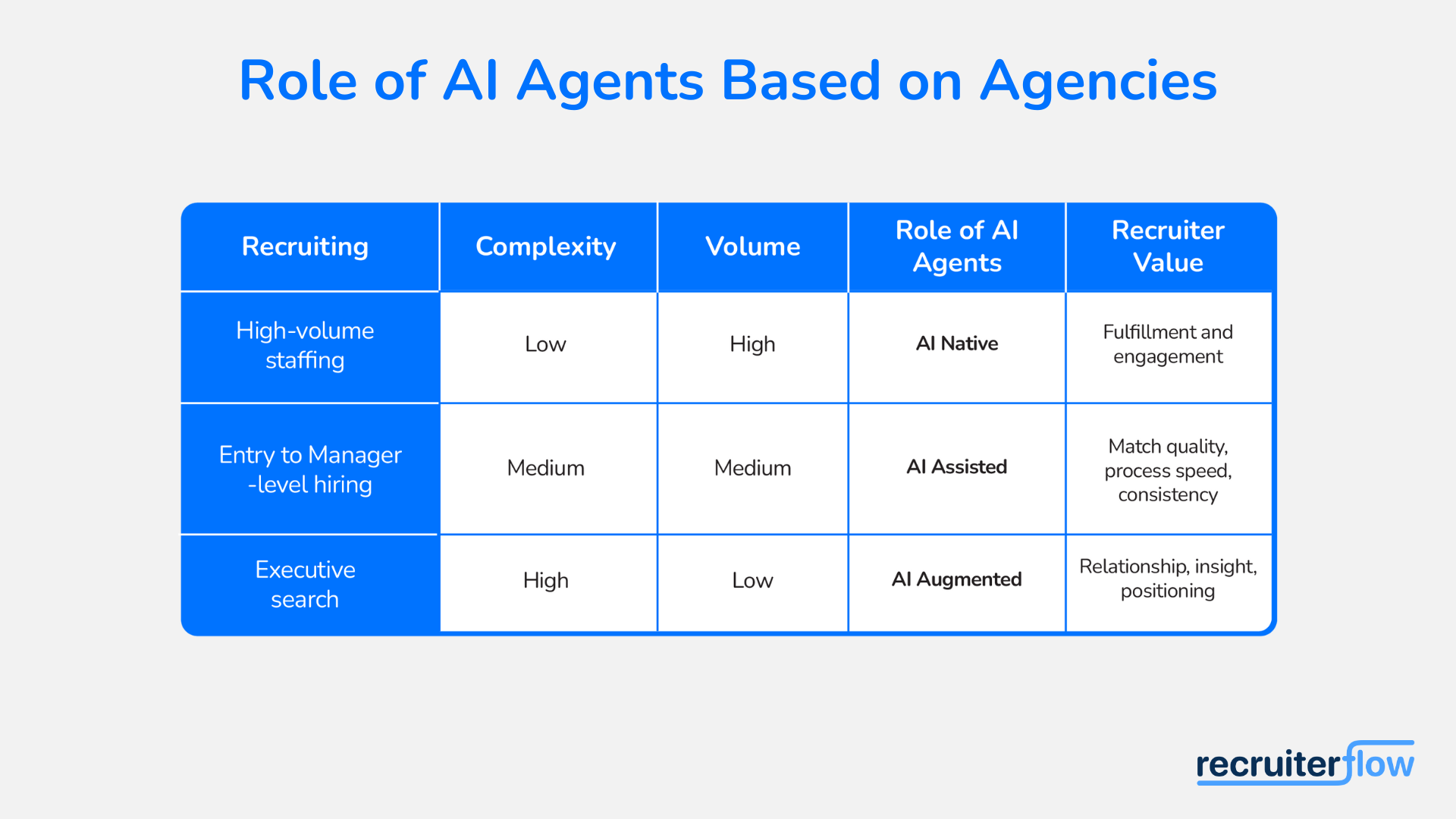 Role of AI Agents Based on Agencies

| Recruiting | Complexity | Volume | Role of AI Agents | Recruiter Value |
|---|---|---|---|---|
| High-volume staffing | Low | High | AI Native | Fulfillment and engagement |
| Entry to Manager -level hiring | Medium | Medium | AI Assisted | Match quality, process speed, consistency |
| Executive search | High | Low | AI Augmented | Relationship, insight, positioning |

recruiterflow